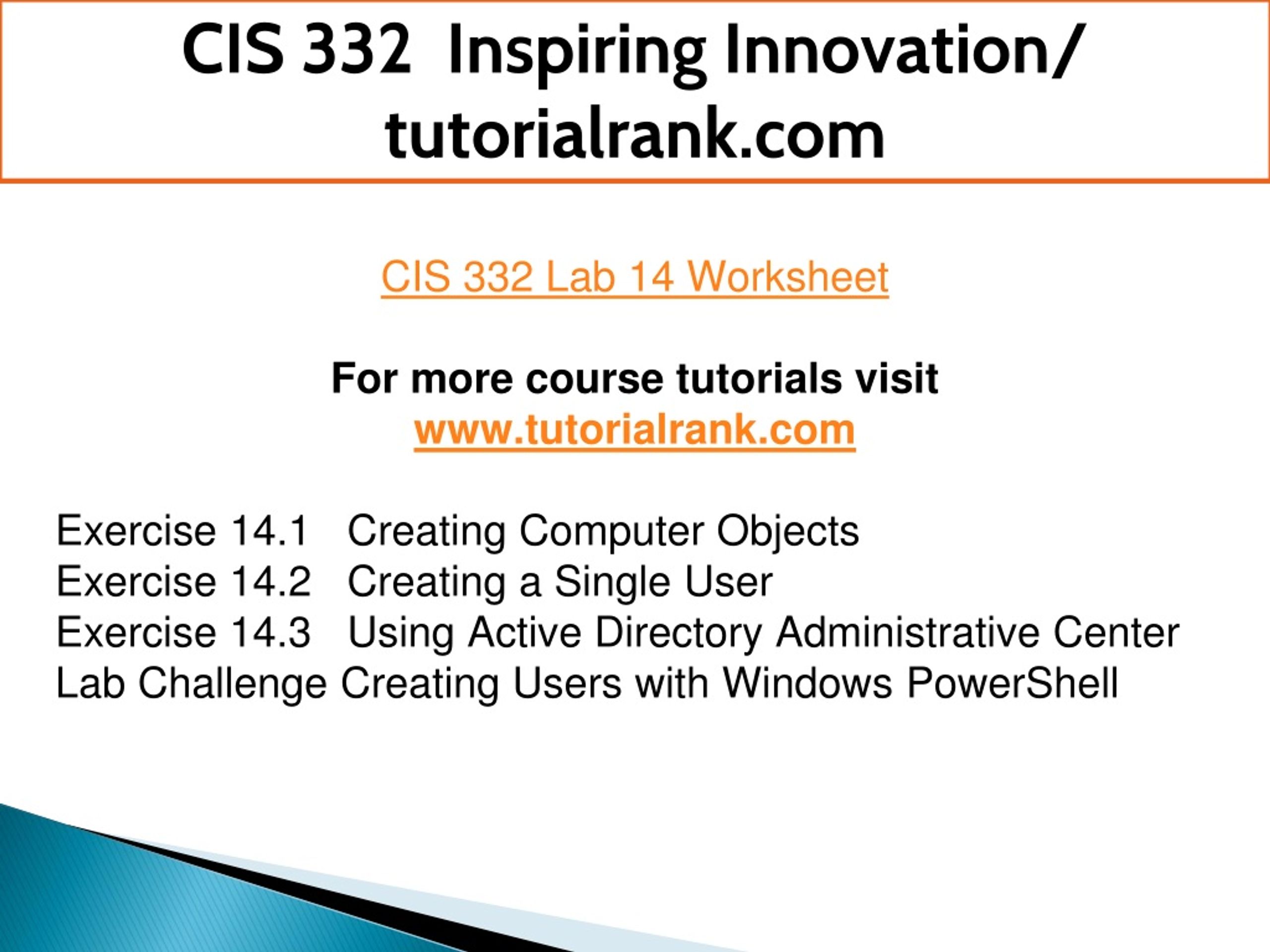 CIS 332 Inspiring Innovation/ tutorialrank.com

CIS 332 Lab 14 Worksheet

For more course tutorials visit
www.tutorialrank.com

Exercise 14.1 Creating Computer Objects
Exercise 14.2 Creating a Single User
Exercise 14.3 Using Active Directory Administrative Center
Lab Challenge Creating Users with Windows PowerShell